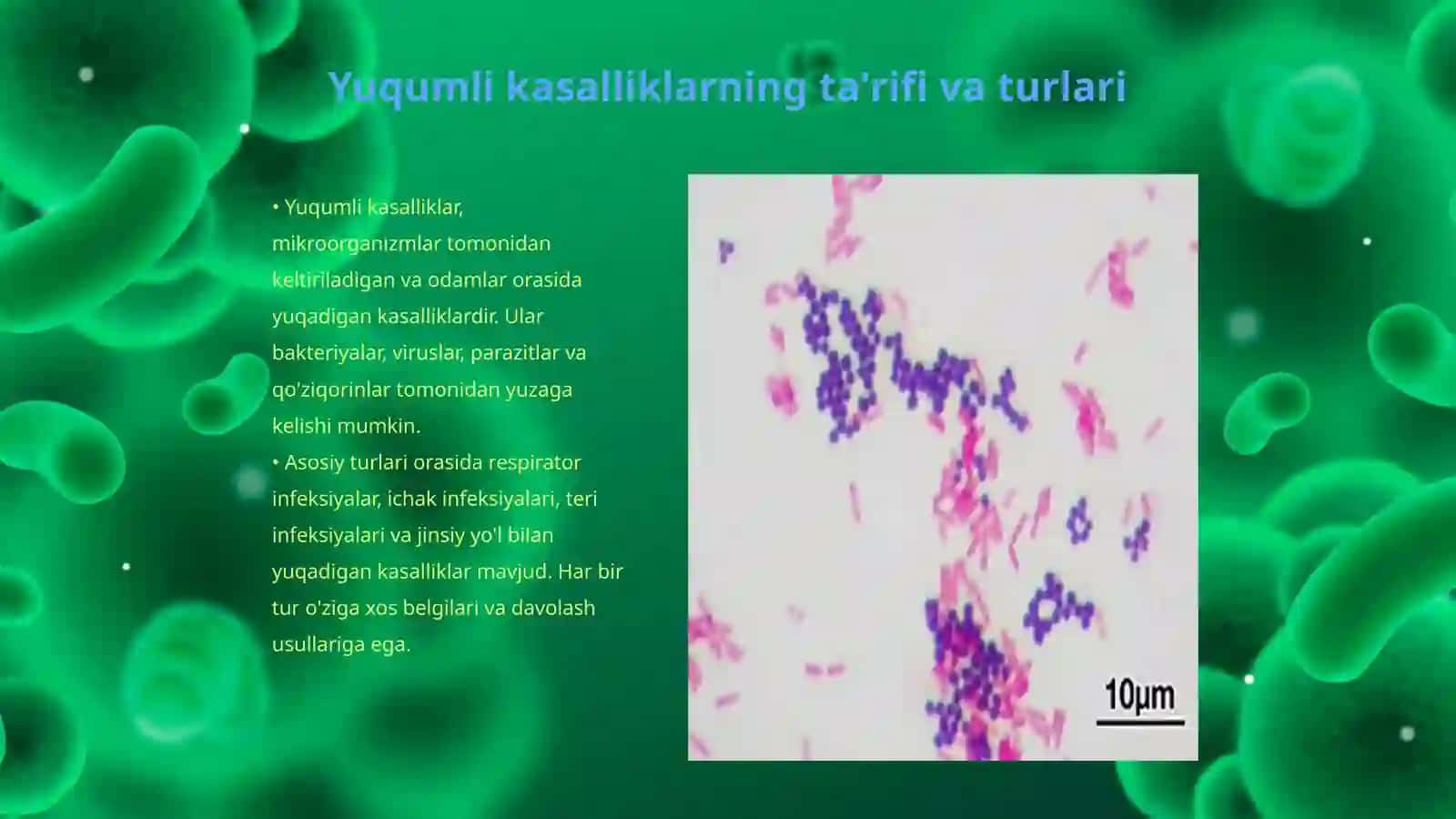 Yuqumli kasalliklarning ta'rifi va turlari

• Yuqumli kasalliklar, mikroorganizmlar tomonidan keltiriladigan va odamlar orasida yuqadigan kasalliklardir. Ular bakteriyalar, viruslar, parazitlar va qo'ziqorinlar tomonidan yuzaga kelishi mumkin.

• Asosiy turlari orasida respirator infeksiyalar, ichak infeksiyalari, teri infeksiyalari va jinsiy yo'l bilan yuqadigan kasalliklar mavjud. Har bir tur o'ziga xos belgilari va davolash usullariga ega.

10μm